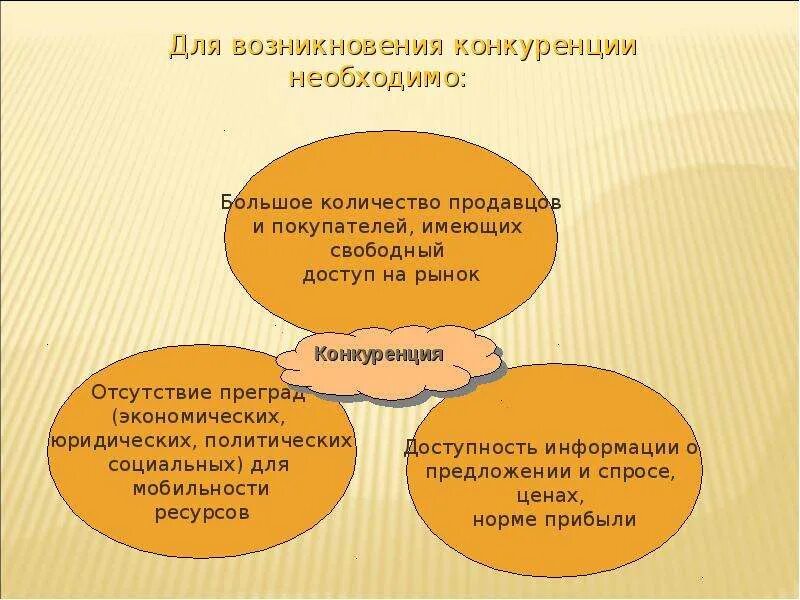 Для возникновения конкуренции необходимо:

Большое количество продавцов и покупателей, имеющих свободный доступ на рынок

Конкуренция

Отсутствие преград (экономических, юридических, политических социальных) для мобильности ресурсов

Доступность информации о предложении и спросе, ценах, норме прибыли